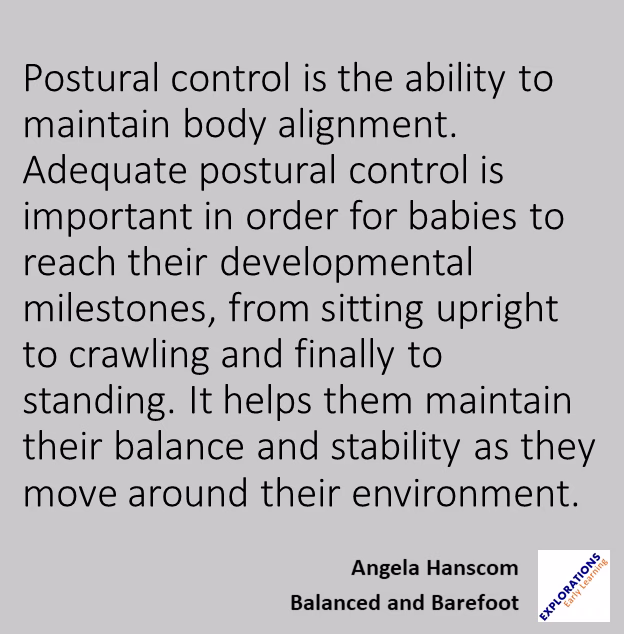 Postural control is the ability to maintain body alignment. Adequate postural control is important in order for babies to reach their developmental milestones, from sitting upright to crawling and finally to standing. It helps them maintain their balance and stability as they move around their environment.

Angela Hanscom
Balanced and Barefoot

EXPLORATIONS
Early Learning